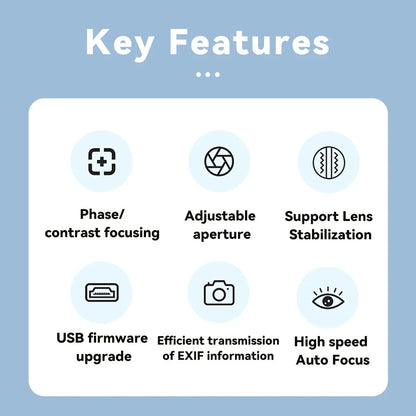 Key Features

Phase/ contrast focusing

Adjustable aperture

Support Lens Stabilization

USB firmware upgrade

Efficient transmission of EXIF information

High speed Auto Focus